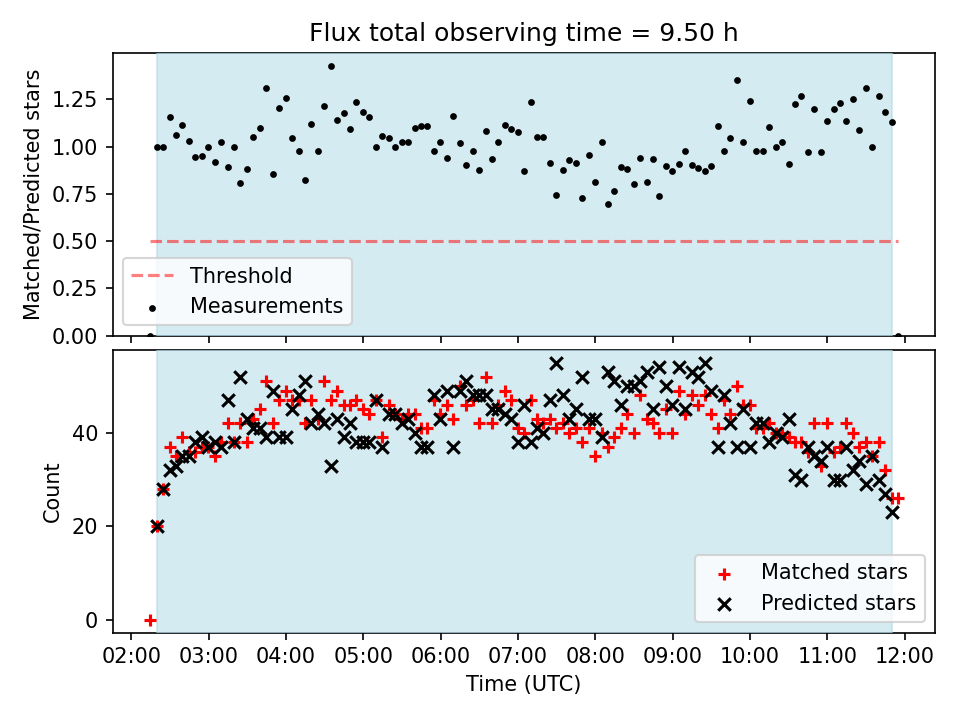 Flux total observing time = 9.50 h

Matched/Predicted stars

1.25
1.00
0.75
0.50
0.25
0.00

Threshold
Measurements

Count

40
20
0

Matched stars
Predicted stars

02:00 03:00 04:00 05:00 06:00 07:00 08:00 09:00 10:00 11:00 12:00

Time (UTC)